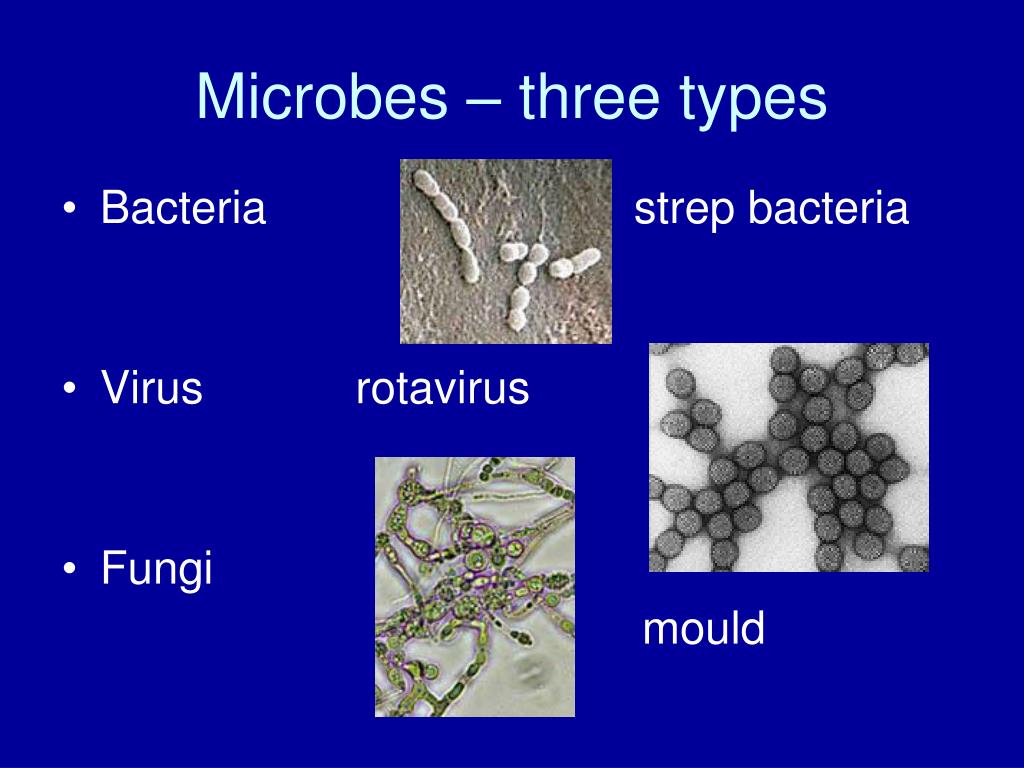 Microbes – three types

• Bacteria

strep bacteria

• Virus

rotavirus

• Fungi

mould